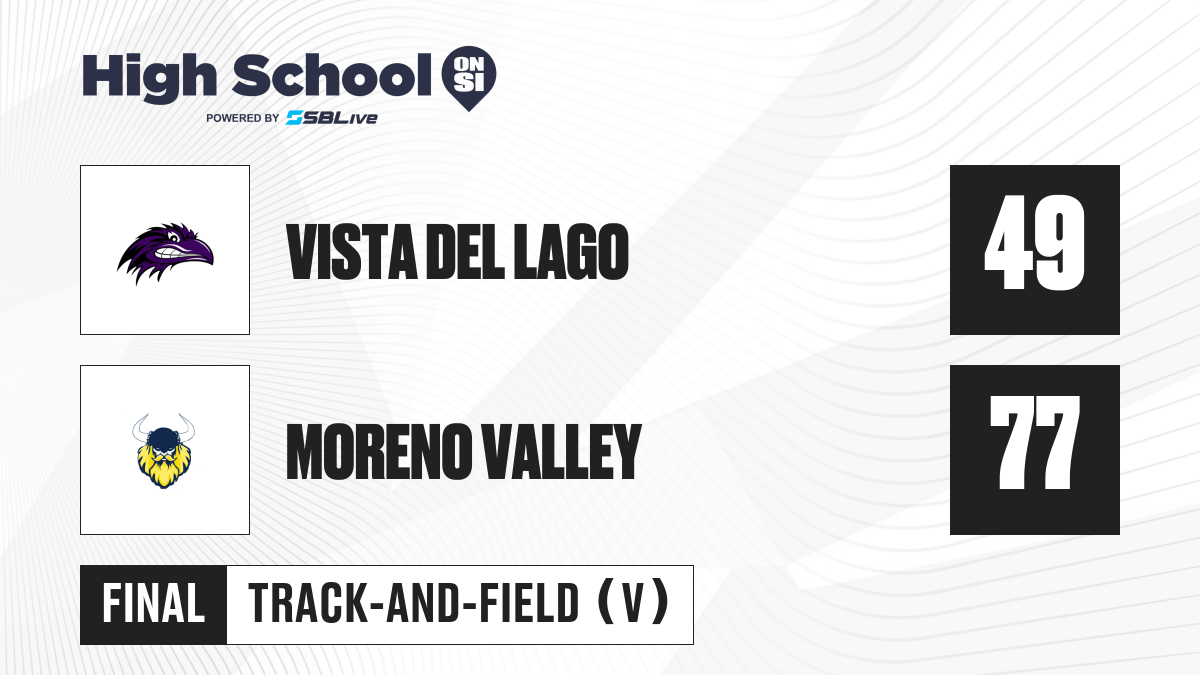 High School ON SI
POWERED BY SBLive

VISTA DEL LAGO
49

MORENO VALLEY
77

FINAL
TRACK-AND-FIELD (V)